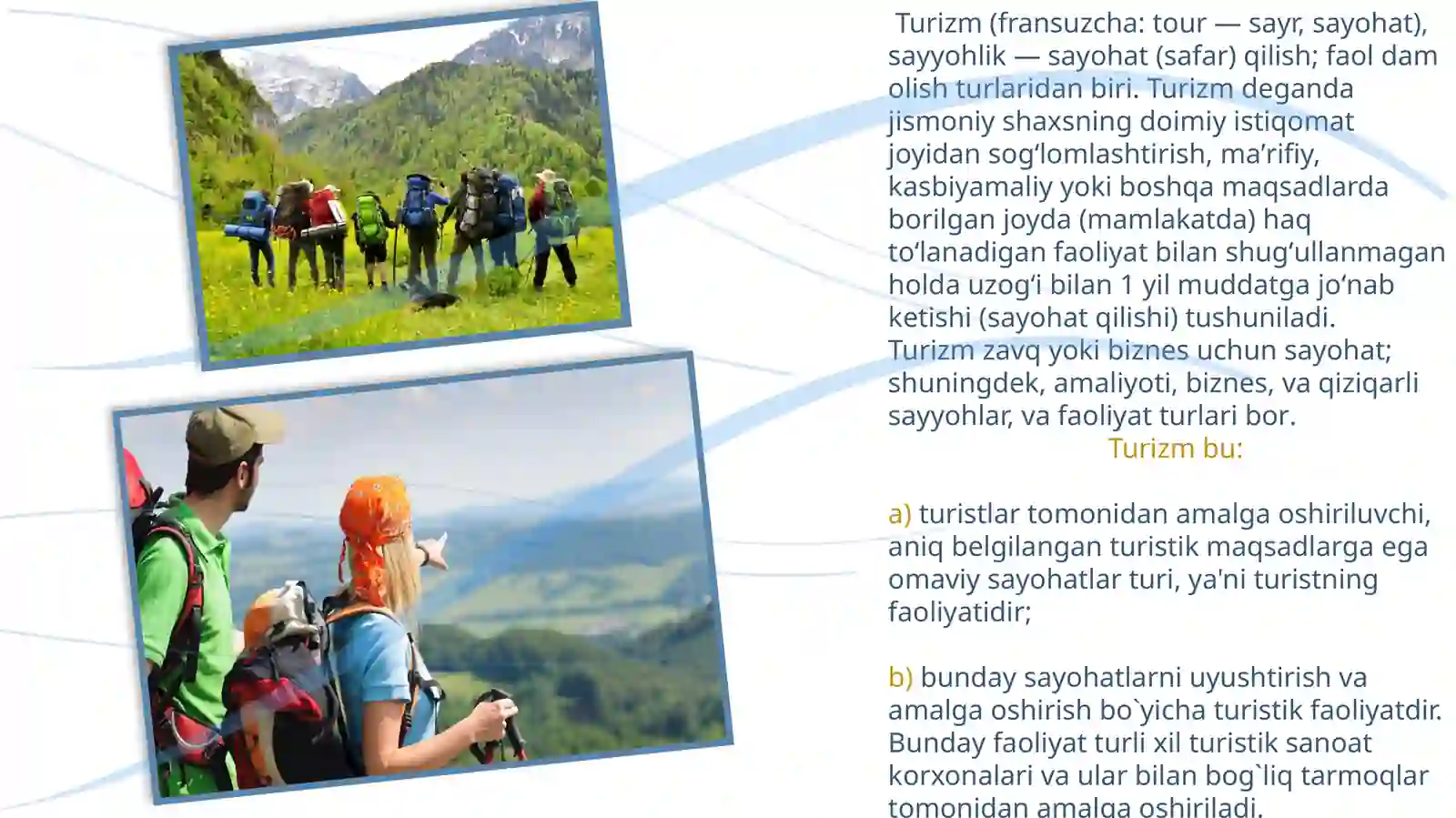 Turizm (fransuzcha: tour — sayr, sayohat), sayyohlik — sayohat (safar) qilish; faol dam olish turlaridan biri. Turizm deganda jismoniy shaxsning doimiy istiqomat joyidan sogʻlomlashtirish, maʼrifiy, kasbiyamaliy yoki boshqa maqsadlarda borilgan joyda (mamlakatda) haq toʻlanadigan faoliyat bilan shugʻullanmagan holda uzogʻi bilan 1 yil muddatga joʻnab ketishi (sayohat qilishi) tushuniladi. Turizm zavq yoki biznes uchun sayohat; shuningdek, amaliyoti, biznes, va qiziqarli sayyohlar, va faoliyat turlari bor.

Turizm bu:

a) turistlar tomonidan amalga oshiriluvchi, aniq belgilangan turistik maqsadlarga ega omaviy sayohatlar turi, ya'ni turistning faoliyatidir;

b) bunday sayohatlarni uyushtirish va amalga oshirish bo`yicha turistik faoliyatdir. Bunday faoliyat turli xil turistik sanoat korxonalari va ular bilan bog`liq tarmoqlar tomonidan amalga oshiriladi.